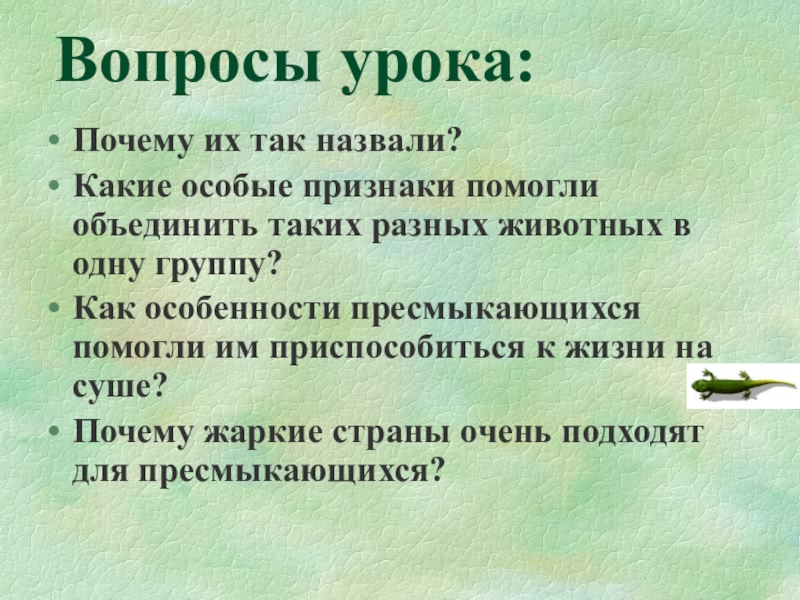 Вопросы урока:

• Почему их так назвали?
• Какие особые признаки помогли объединить таких разных животных в одну группу?
• Как особенности пресмыкающихся помогли им приспособиться к жизни на суше?
• Почему жаркие страны очень подходят для пресмыкающихся?